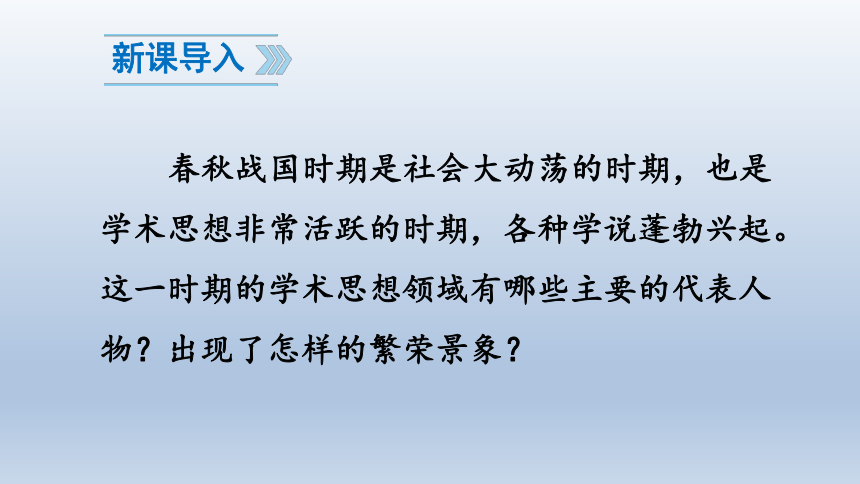 新课导入

春秋战国时期是社会大动荡的时期，也是学术思想非常活跃的时期，各种学说蓬勃兴起。这一时期的学术思想领域有哪些主要的代表人物？出现了怎样的繁荣景象？